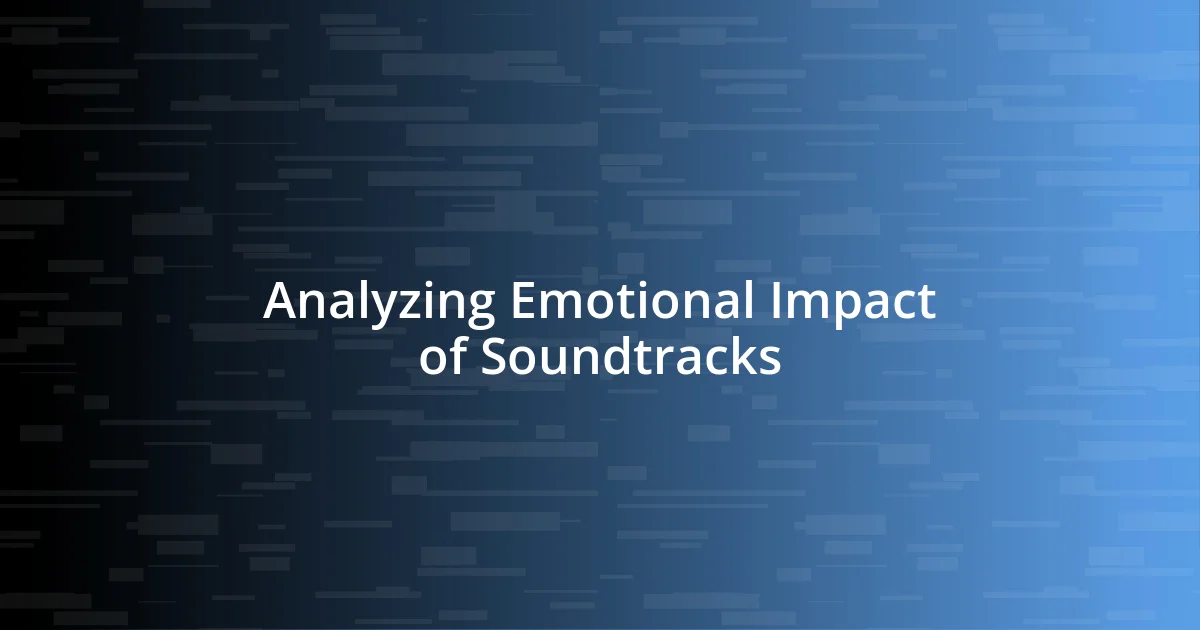 Analyzing Emotional Impact of Soundtracks